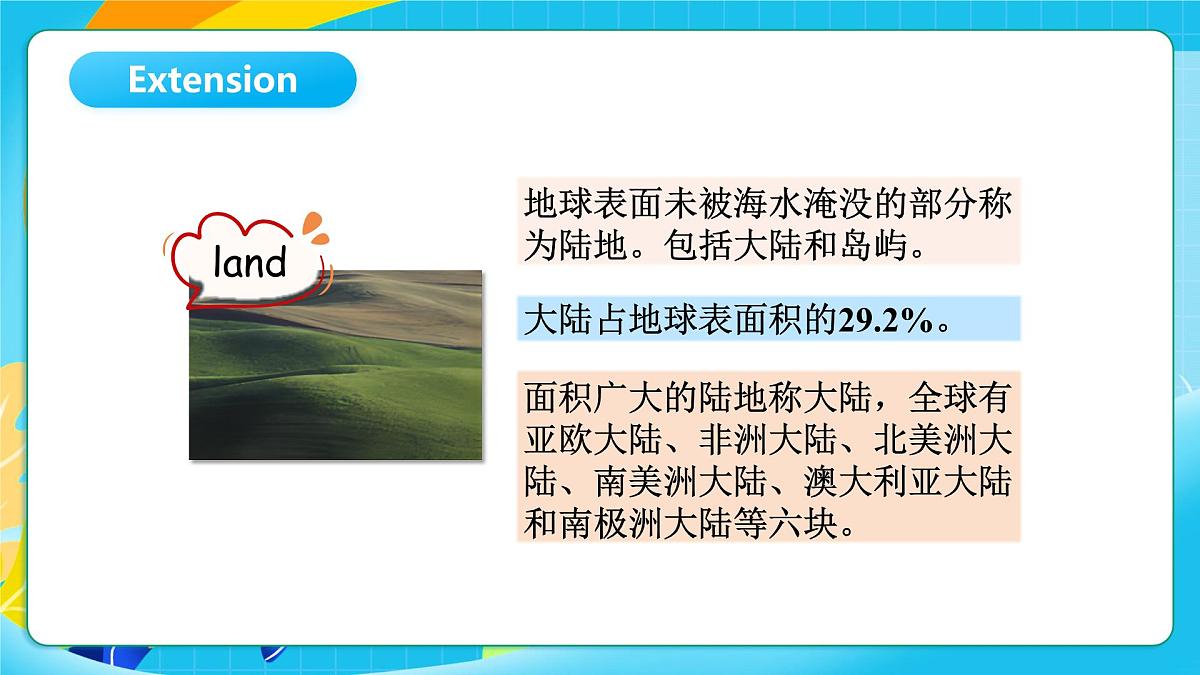 Extension

land

地球表面未被海水淹没的部分称为陆地。包括大陆和岛屿。

大陆占地球表面积的29.2%。

面积广大的陆地称大陆，全球有亚欧大陆、非洲大陆、北美洲大陆、南美洲大陆、澳大利亚大陆和南极洲大陆等六块。